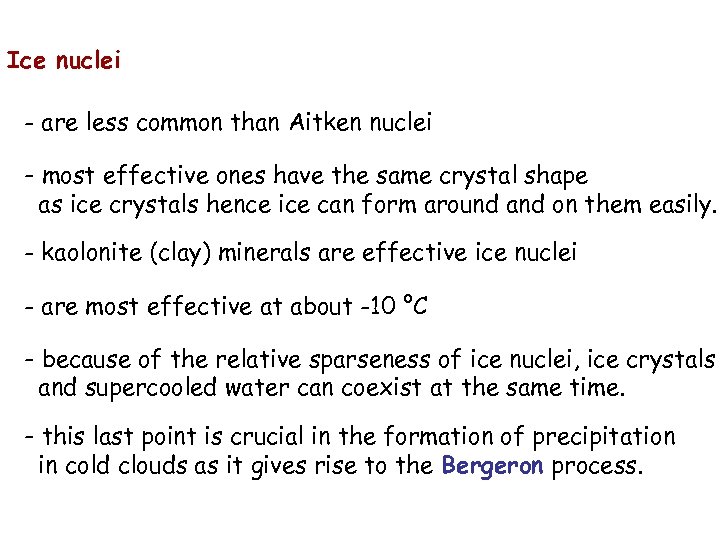 Ice nuclei

- are less common than Aitken nuclei

- most effective ones have the same crystal shape as ice crystals hence ice can form around and on them easily.

- kaolonite (clay) minerals are effective ice nuclei

- are most effective at about -10 °C

- because of the relative sparseness of ice nuclei, ice crystals and supercooled water can coexist at the same time.

- this last point is crucial in the formation of precipitation in cold clouds as it gives rise to the Bergeron process.